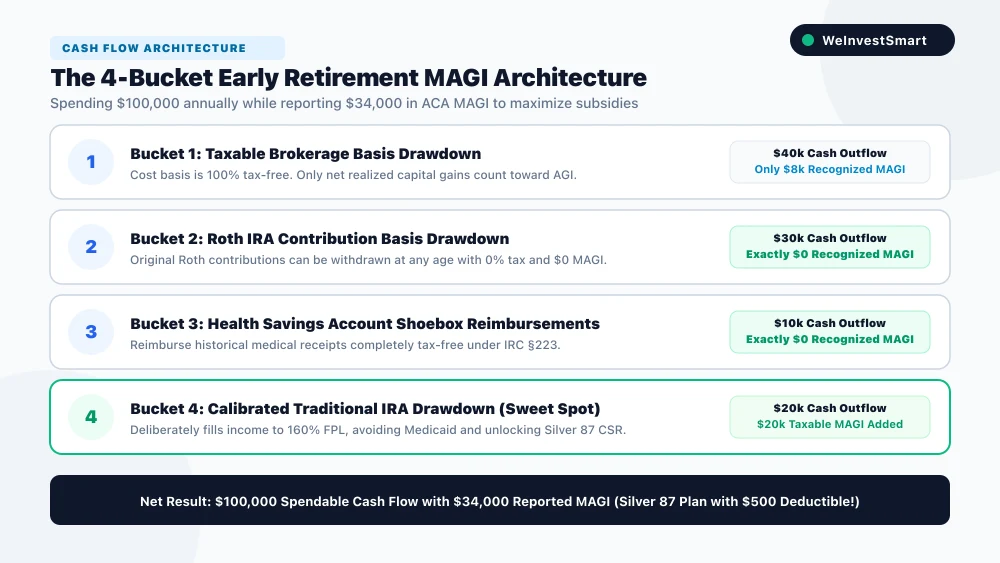 CASH FLOW ARCHITECTURE

WeInvestSmart

The 4-Bucket Early Retirement MAGI Architecture

Spending $100,000 annually while reporting $34,000 in ACA MAGI to maximize subsidies

1

Bucket 1: Taxable Brokerage Basis Drawdown

Cost basis is 100% tax-free. Only net realized capital gains count toward AGI.

$40k Cash Outflow
Only $8k Recognized MAGI

2

Bucket 2: Roth IRA Contribution Basis Drawdown

Original Roth contributions can be withdrawn at any age with 0% tax and $0 MAGI.

$30k Cash Outflow
Exactly $0 Recognized MAGI

3

Bucket 3: Health Savings Account Shoebox Reimbursements

Reimburse historical medical receipts completely tax-free under IRC §223.

$10k Cash Outflow
Exactly $0 Recognized MAGI

4

Bucket 4: Calibrated Traditional IRA Drawdown (Sweet Spot)

Deliberately fills income to 160% FPL, avoiding Medicaid and unlocking Silver 87 CSR.

$20k Cash Outflow
$20k Taxable MAGI Added

Net Result: $100,000 Spendable Cash Flow with $34,000 Reported MAGI (Silver 87 Plan with $500 Deductible!)